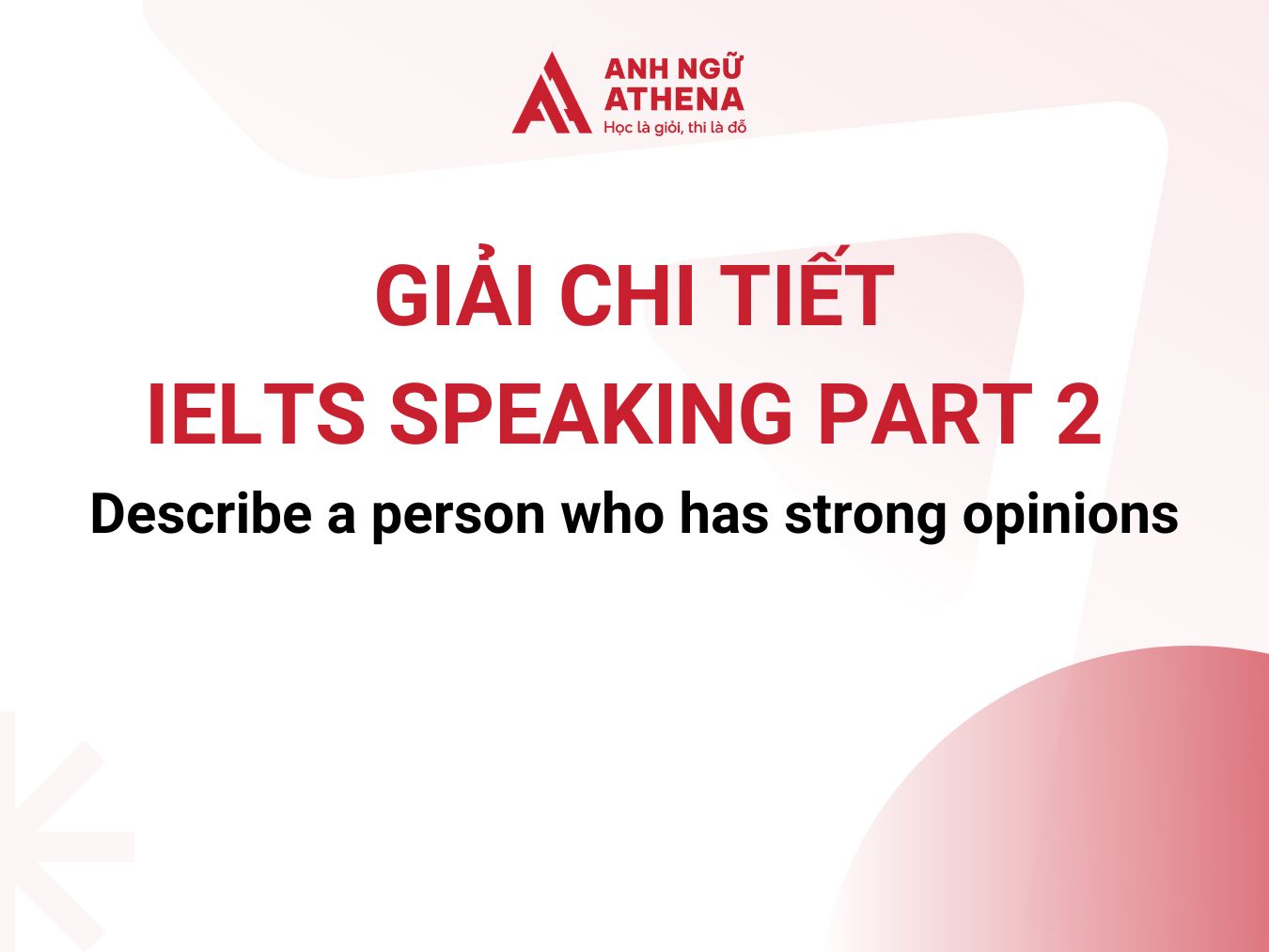 ANH NGỮ
ATHENA
Học là giỏi, thi là đỗ

GIẢI CHI TIẾT
IELTS SPEAKING PART 2

Describe a person who has strong opinions